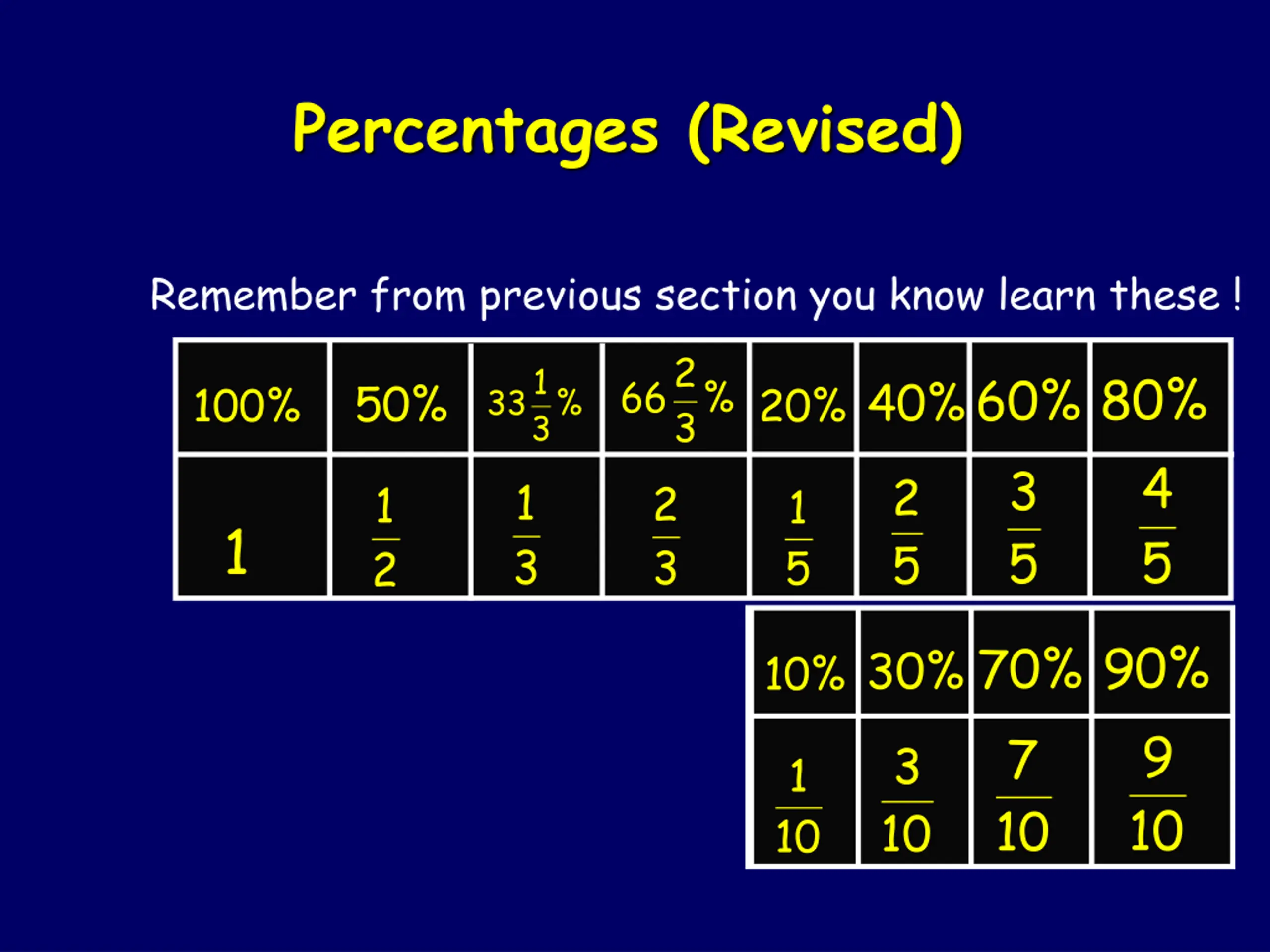 Percentages (Revised)

Remember from previous section you know learn these !

| 100% | 50% | $33\frac{1}{3}\%$ | $66\frac{2}{3}\%$ | 20% | 40% | 60% | 80% |
|---|---|---|---|---|---|---|---|
| 1 | $\frac{1}{2}$ | $\frac{1}{3}$ | $\frac{2}{3}$ | $\frac{1}{5}$ | $\frac{2}{5}$ | $\frac{3}{5}$ | $\frac{4}{5}$ |

| 10% | 30% | 70% | 90% |
|---|---|---|---|
| $\frac{1}{10}$ | $\frac{3}{10}$ | $\frac{7}{10}$ | $\frac{9}{10}$ |